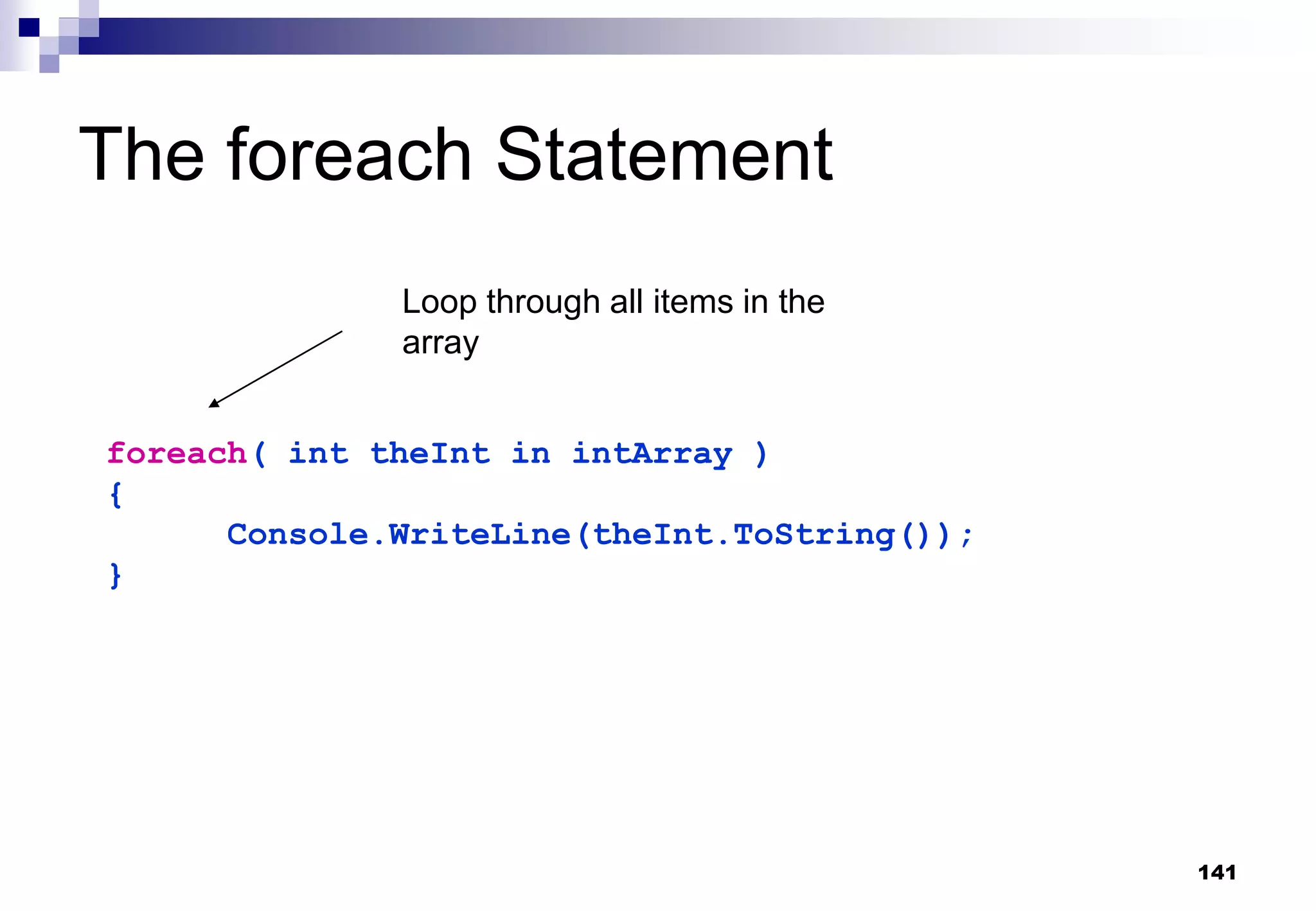 The foreach Statement

Loop through all items in the array

foreach( int theInt in intArray )
{
	Console.WriteLine(theInt.ToString());
}

141